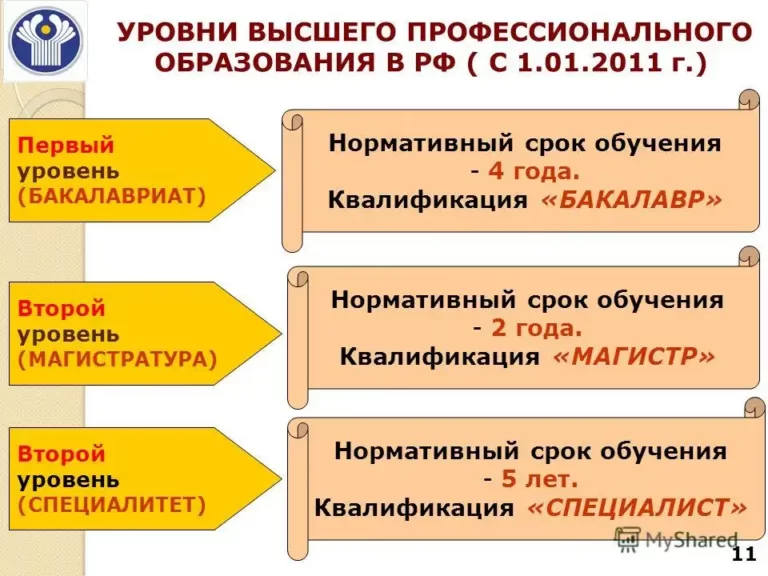 УРОВНИ ВЫСШЕГО ПРОФЕССИОНАЛЬНОГО ОБРАЗОВАНИЯ В РФ ( С 1.01.2011 г.)

Первый уровень (БАКАЛАВРИАТ)

Нормативный срок обучения - 4 года. Квалификация «БАКАЛАВР»

Второй уровень (МАГИСТРАТУРА)

Нормативный срок обучения - 2 года. Квалификация «МАГИСТР»

Второй уровень (СПЕЦИАЛИТЕТ)

Нормативный срок обучения - 5 лет. Квалификация «СПЕЦИАЛИСТ»

MyShared

11